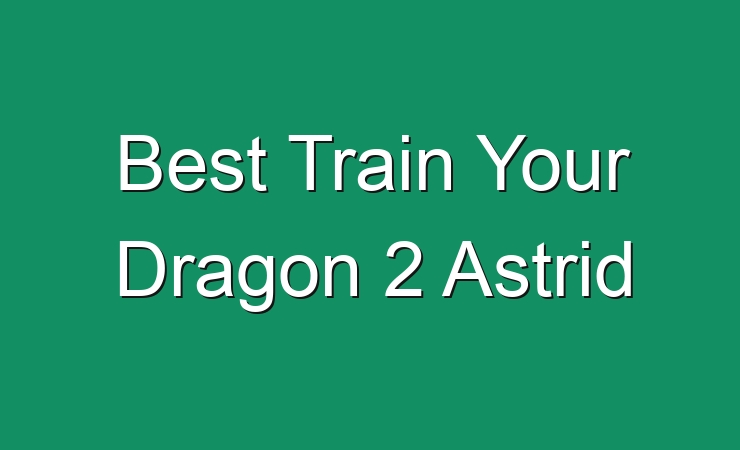 Best Train Your Dragon 2 Astrid